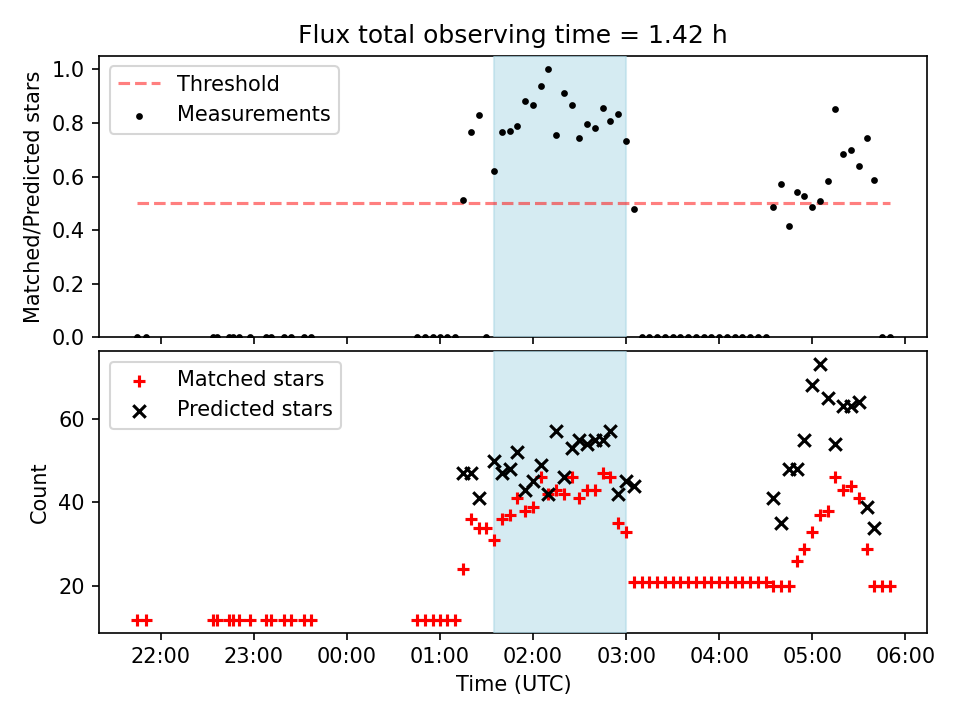 Flux total observing time = 1.42 h

Threshold
Measurements

Matched/Predicted stars

1.0
0.8
0.6
0.4
0.2
0.0

Matched stars
Predicted stars

Count

60
40
20

22:00
23:00
00:00
01:00
02:00
03:00
04:00
05:00
06:00

Time (UTC)